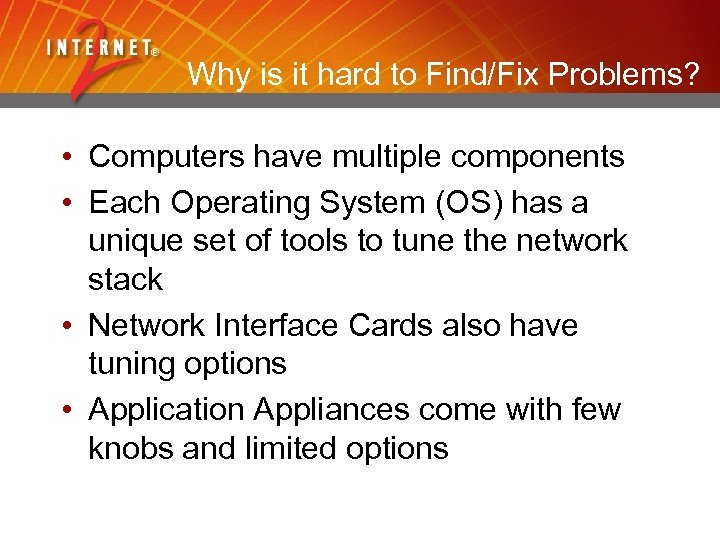 INTERNET® 2

Why is it hard to Find/Fix Problems?

• Computers have multiple components
• Each Operating System (OS) has a unique set of tools to tune the network stack
• Network Interface Cards also have tuning options
• Application Appliances come with few knobs and limited options